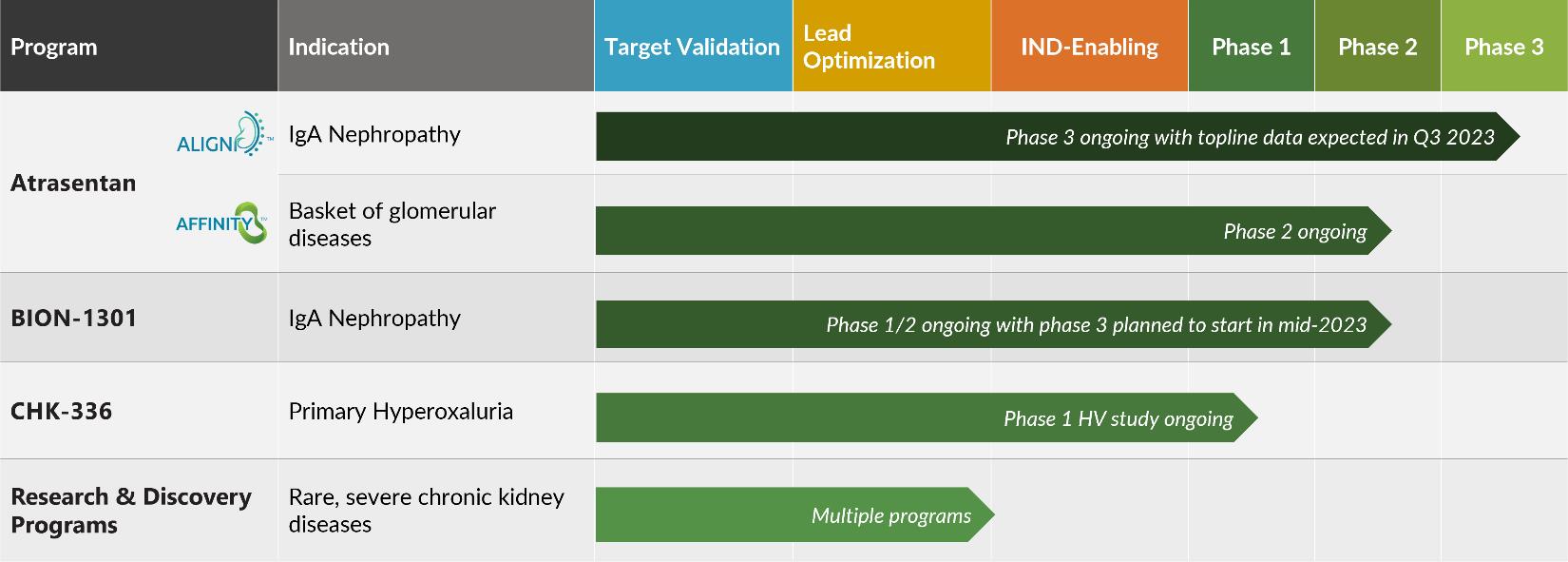 | Program | Indication | Target Validation | Lead Optimization | IND-Enabling | Phase 1 | Phase 2 | Phase 3 |
|---|---|---|---|---|---|---|---|
| Atrasentan ALIGN™ | IgA Nephropathy | Phase 3 ongoing with topline data expected in Q3 2023 | | | | | |
| Atrasentan AFFINITY™ | Basket of glomerular diseases | Phase 2 ongoing | | | | | |
| BION-1301 | IgA Nephropathy | Phase 1/2 ongoing with phase 3 planned to start in mid-2023 | | | | | |
| CHK-336 | Primary Hyperoxaluria | Phase 1 HV study ongoing | | | | | |
| Research & Discovery Programs | Rare, severe chronic kidney diseases | Multiple programs | | | | | |